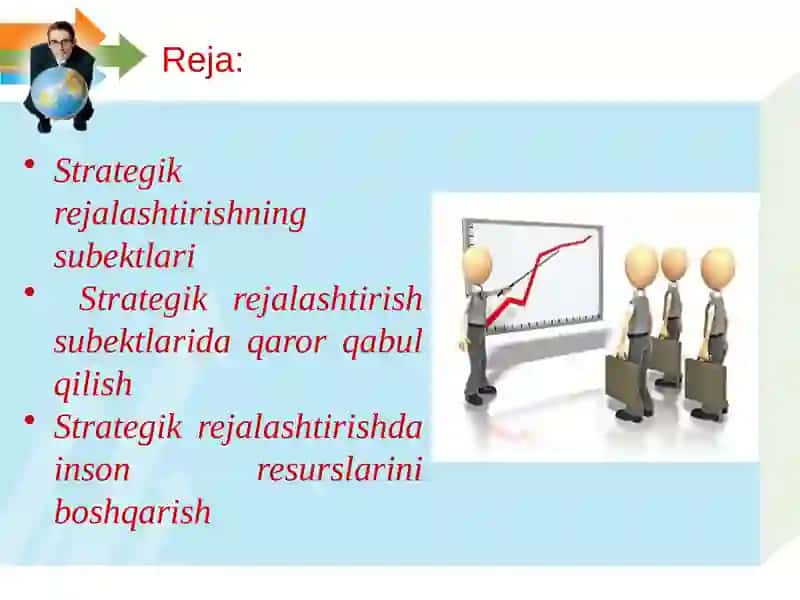 Reja:

• Strategik rejalashtirishning subektlari
• Strategik rejalashtirish subektlarida qaror qabul qilish
• Strategik rejalashtirishda inson resurslarini boshqarish